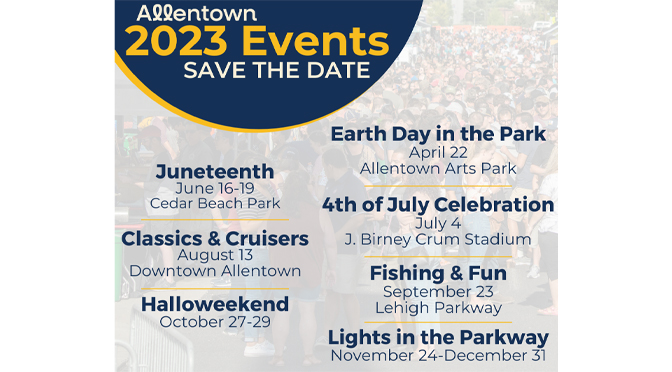 Allentown
2023 Events
SAVE THE DATE

Juneteenth
June 16-19
Cedar Beach Park

Classics & Cruisers
August 13
Downtown Allentown

Halloweekend
October 27-29

Earth Day in the Park
April 22
Allentown Arts Park

4th of July Celebration
July 4
J. Birney Crum Stadium

Fishing & Fun
September 23
Lehigh Parkway

Lights in the Parkway
November 24-December 31